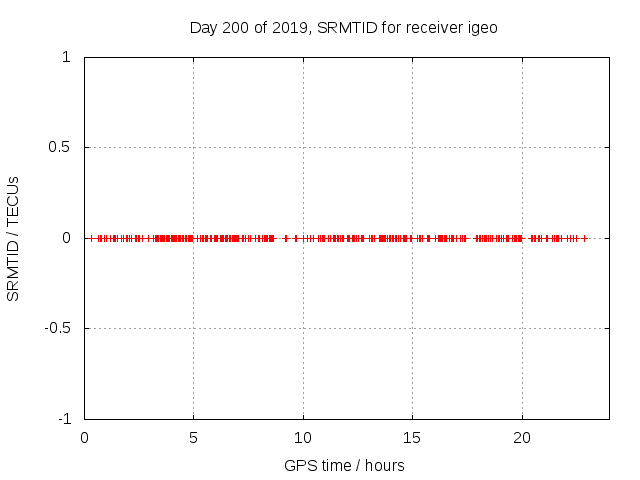 Day 200 of 2019, SRMTID for receiver igeo

SRMTID / TECUs

1

0.5

0

-0.5

-1

0

5

10

15

20

GPS time / hours